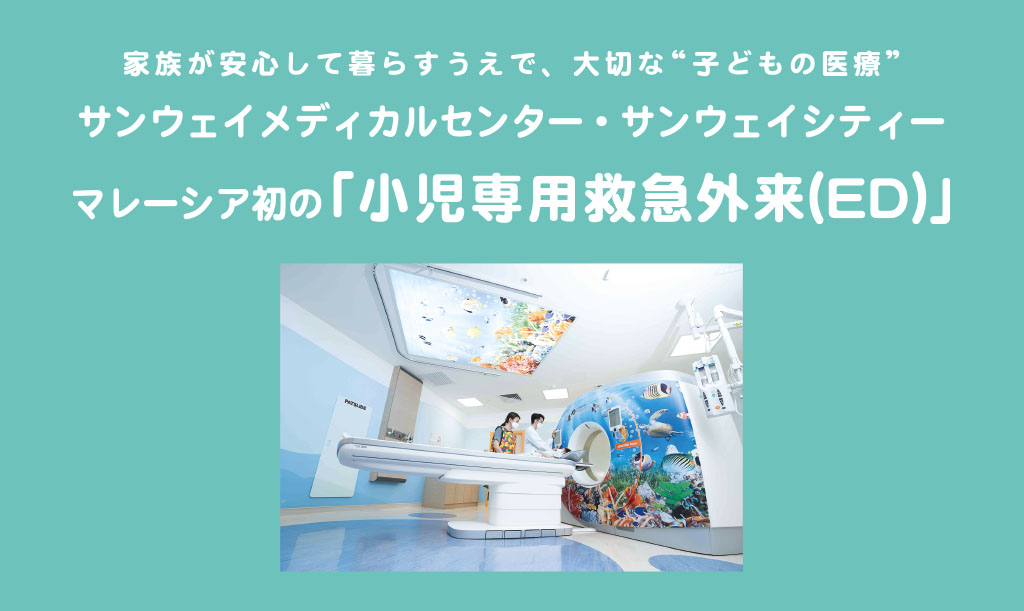 家族が安心して暮らすうえで、大切な“子どもの医療”

サンウェイメディカルセンター・サンウェイシティー

マレーシア初の「小児専用救急外来(ED)」

PATSLIDE